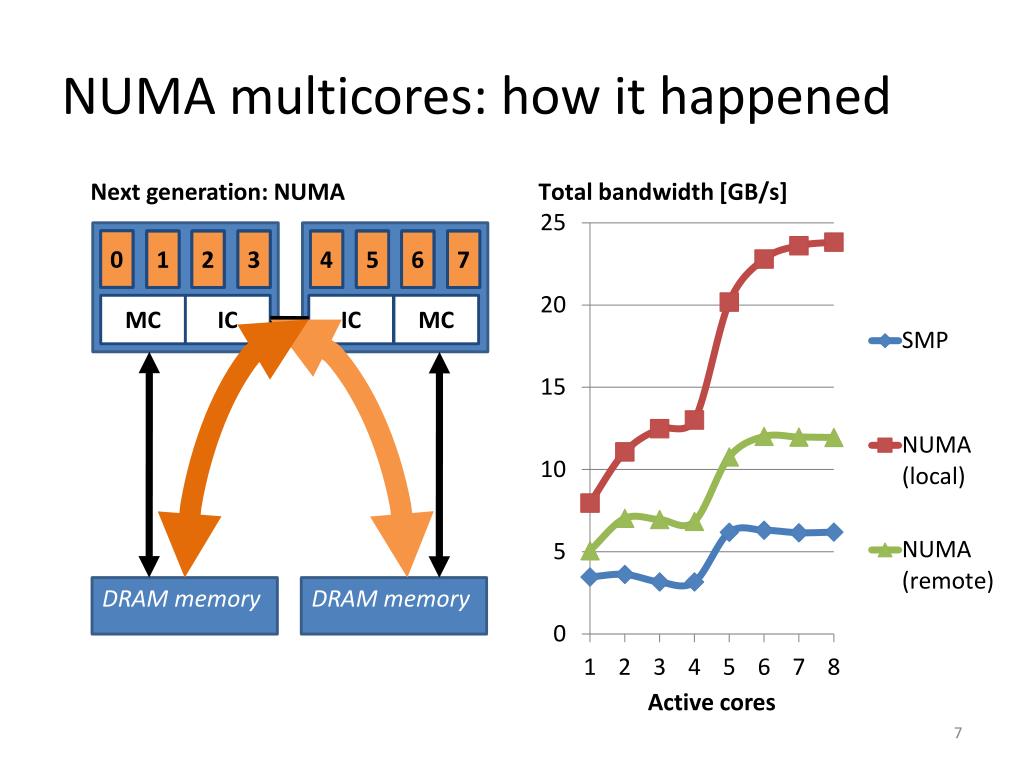 NUMA multicores: how it happened

Next generation: NUMA

0 1 2 3
MC IC

4 5 6 7
IC MC

DRAM memory
DRAM memory

Total bandwidth [GB/s]

25
20
15
10
5
0

1 2 3 4 5 6 7 8

Active cores

SMP
NUMA (local)
NUMA (remote)

7